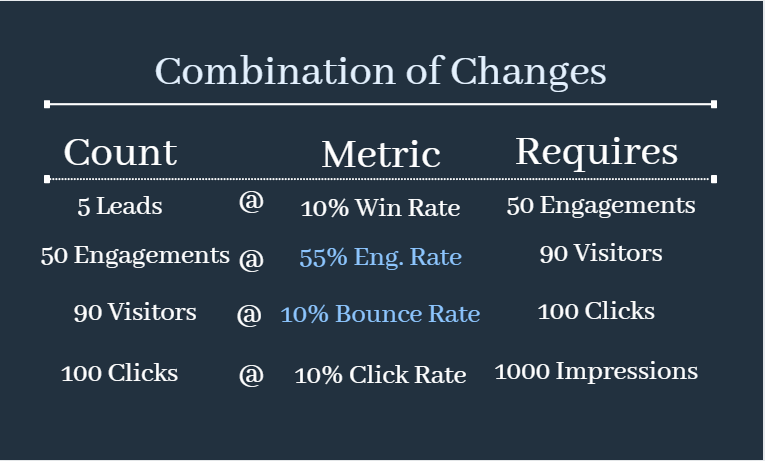 Combination of Changes

| Count | | Metric | Requires |
|---|---|---|---|
| 5 Leads | @ | 10% Win Rate | 50 Engagements |
| 50 Engagements | @ | 55% Eng. Rate | 90 Visitors |
| 90 Visitors | @ | 10% Bounce Rate | 100 Clicks |
| 100 Clicks | @ | 10% Click Rate | 1000 Impressions |